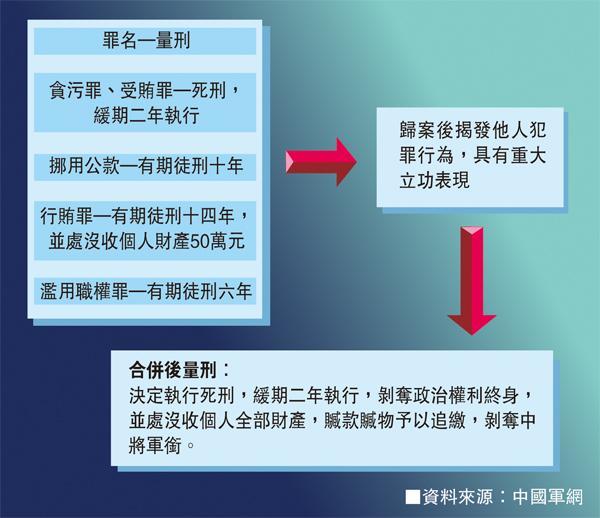 罪名—量刑

貪污罪、受賄罪—死刑，緩期二年執行

挪用公款—有期徒刑十年

行賄罪—有期徒刑十四年，並處沒收個人財產50萬元

濫用職權罪—有期徒刑六年

歸案後揭發他人犯罪行為，具有重大立功表現

合併後量刑：
決定執行死刑，緩期二年執行，剝奪政治權利終身，並處沒收個人全部財產，贓款贓物予以追繳，剝奪中將軍銜。

■資料來源：中國軍網